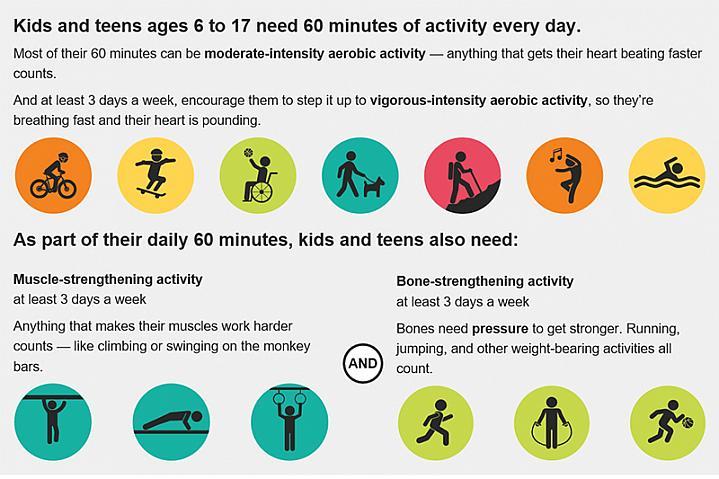 Kids and teens ages 6 to 17 need 60 minutes of activity every day.

Most of their 60 minutes can be moderate-intensity aerobic activity — anything that gets their heart beating faster counts.

And at least 3 days a week, encourage them to step it up to vigorous-intensity aerobic activity, so they're breathing fast and their heart is pounding.

As part of their daily 60 minutes, kids and teens also need:

Muscle-strengthening activity
at least 3 days a week

Anything that makes their muscles work harder counts — like climbing or swinging on the monkey bars.

AND

Bone-strengthening activity
at least 3 days a week

Bones need pressure to get stronger. Running, jumping, and other weight-bearing activities all count.